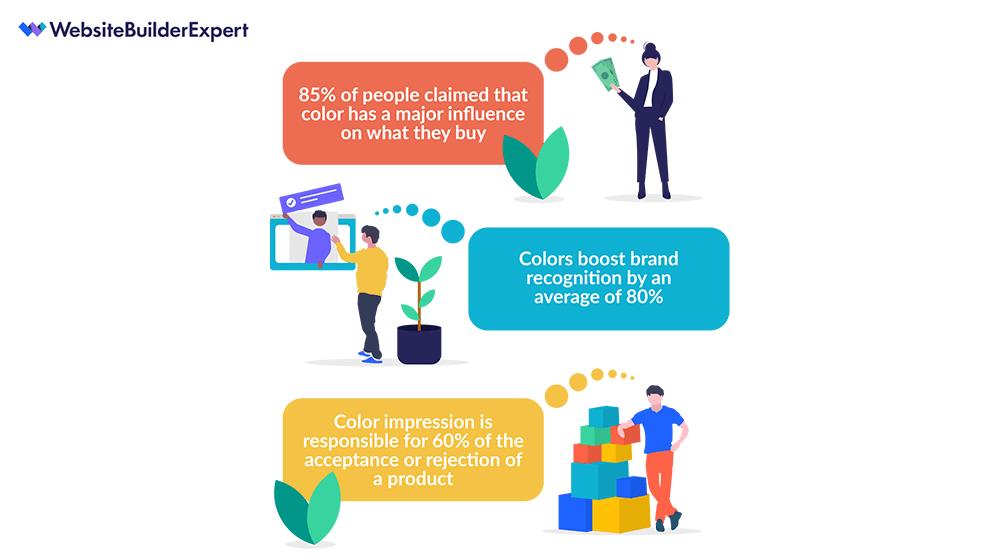 WebsiteBuilderExpert

85% of people claimed that color has a major influence on what they buy

Colors boost brand recognition by an average of 80%

Color impression is responsible for 60% of the acceptance or rejection of a product